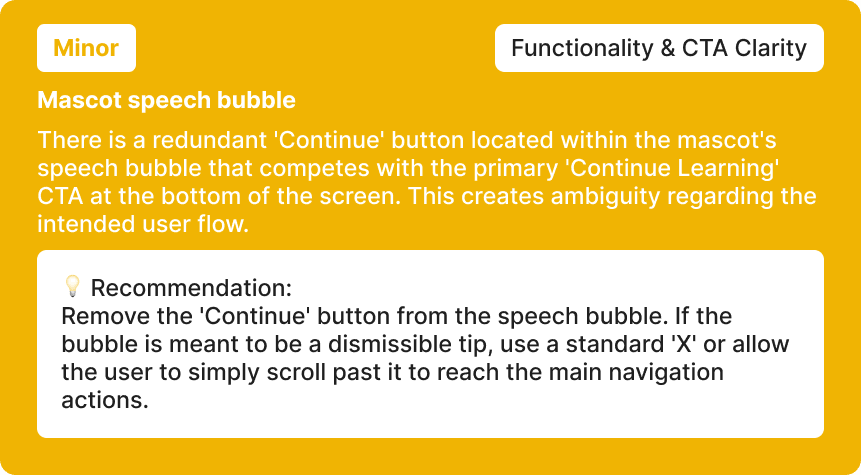 Minor

Functionality & CTA Clarity

Mascot speech bubble

There is a redundant 'Continue' button located within the mascot's speech bubble that competes with the primary 'Continue Learning' CTA at the bottom of the screen. This creates ambiguity regarding the intended user flow.

💡 Recommendation:
Remove the 'Continue' button from the speech bubble. If the bubble is meant to be a dismissible tip, use a standard 'X' or allow the user to simply scroll past it to reach the main navigation actions.